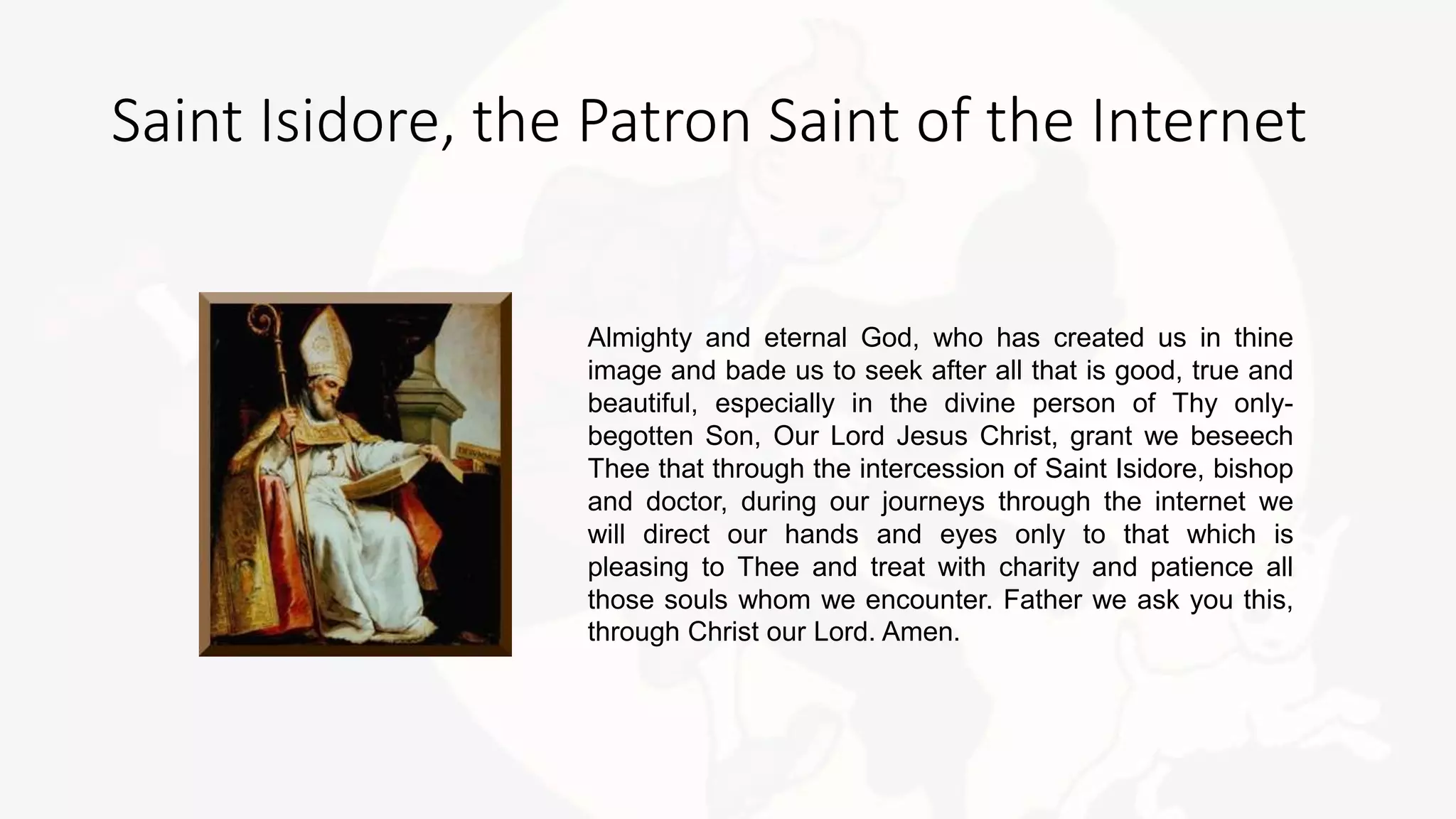 Saint Isidore, the Patron Saint of the Internet

Almighty and eternal God, who has created us in thine image and bade us to seek after all that is good, true and beautiful, especially in the divine person of Thy only-begotten Son, Our Lord Jesus Christ, grant we beseech Thee that through the intercession of Saint Isidore, bishop and doctor, during our journeys through the internet we will direct our hands and eyes only to that which is pleasing to Thee and treat with charity and patience all those souls whom we encounter. Father we ask you this, through Christ our Lord. Amen.